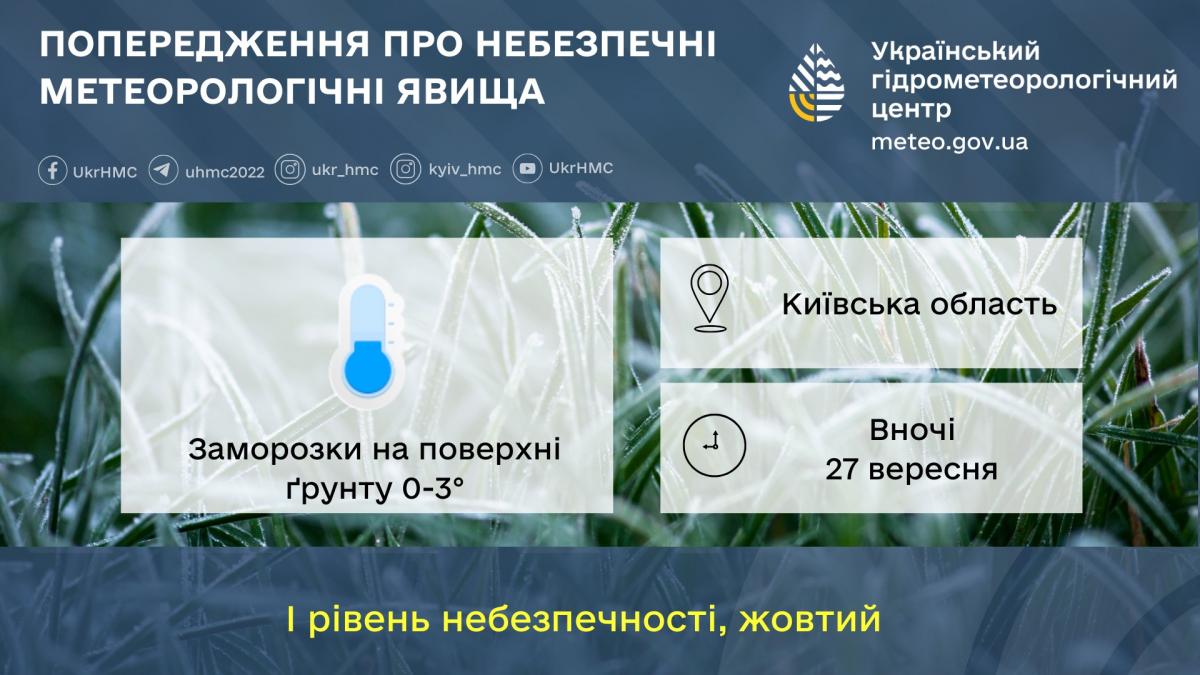 ПОПЕРЕДЖЕННЯ ПРО НЕБЕЗПЕЧНІ МЕТЕОРОЛОГІЧНІ ЯВИЩА

Український гідрометеорологічний центр
meteo.gov.ua

UkrHMC uhmc2022 ukr_hmc kyiv_hmc UkrHMC

Заморозки на поверхні ґрунту 0-3°

Київська область

Вночі 27 вересня

І рівень небезпечності, жовтий